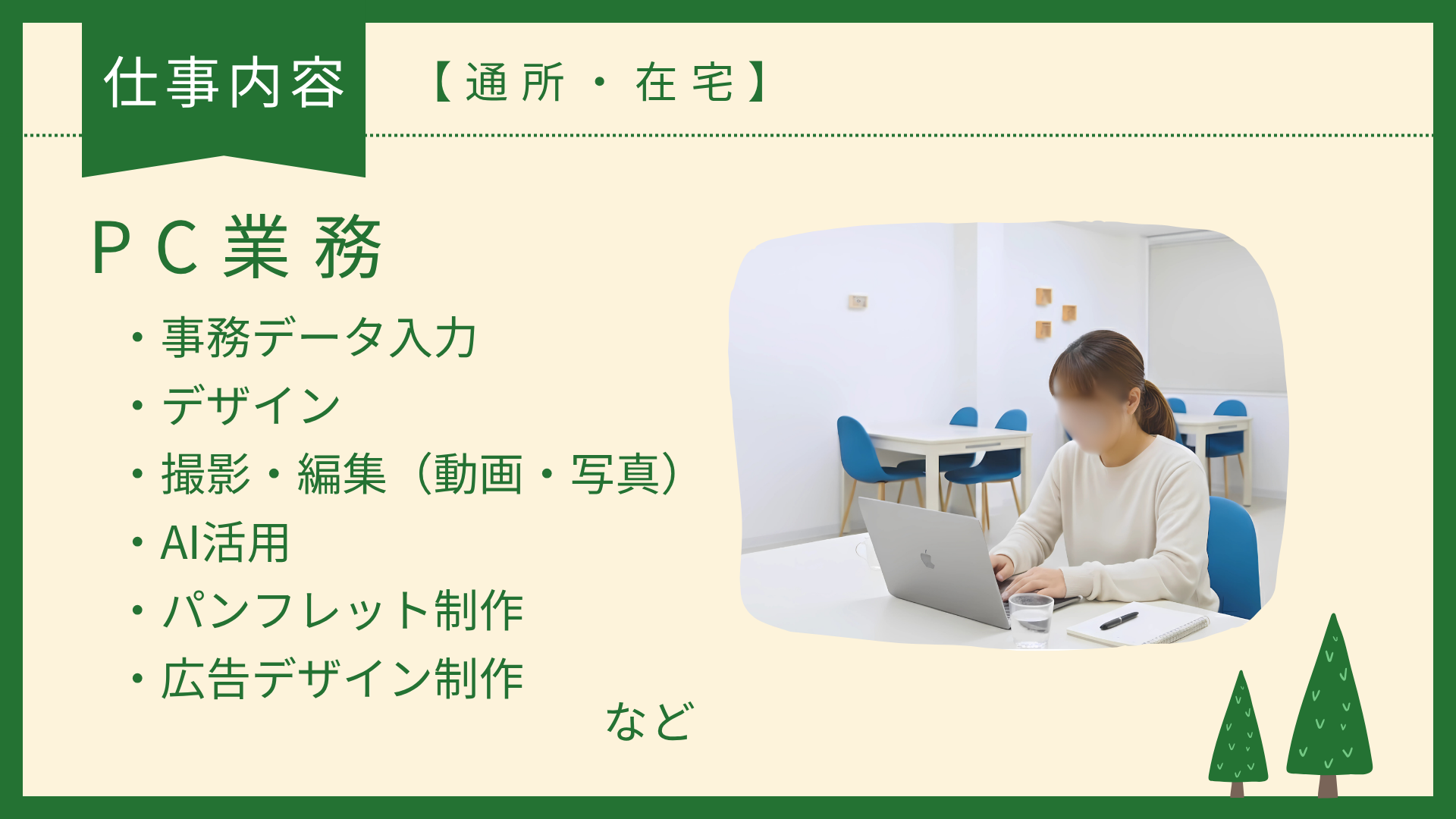 仕事内容

【通所・在宅】

ＰＣ業務

・事務データ入力
・デザイン
・撮影・編集（動画・写真）
・AI活用
・パンフレット制作
・広告デザイン制作

など